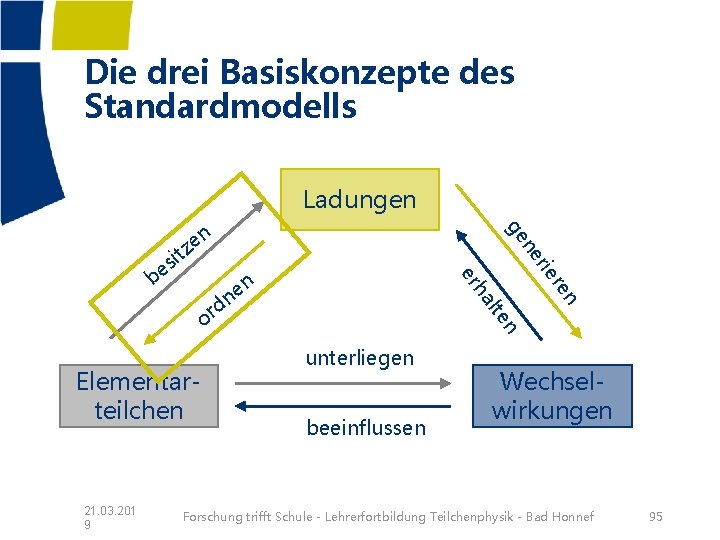 Die drei Basiskonzepte des Standardmodells

Ladungen

besitzen

ordnen

generieren

erhalten

Elementarteilchen

unterliegen

beeinflussen

Wechselwirkungen

21.03.2019

Forschung trifft Schule - Lehrerfortbildung Teilchenphysik - Bad Honnef

95